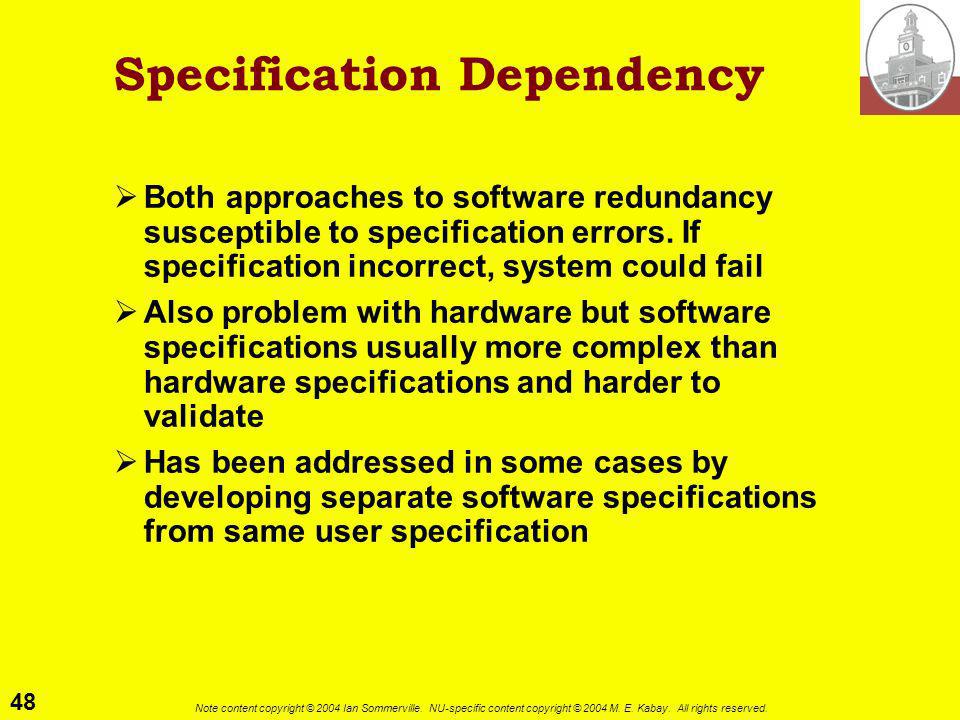 Specification Dependency

➢ Both approaches to software redundancy susceptible to specification errors. If specification incorrect, system could fail

➢ Also problem with hardware but software specifications usually more complex than hardware specifications and harder to validate

➢ Has been addressed in some cases by developing separate software specifications from same user specification

48

Note content copyright © 2004 Ian Sommerville. NU-specific content copyright © 2004 M. E. Kabay. All rights reserved.